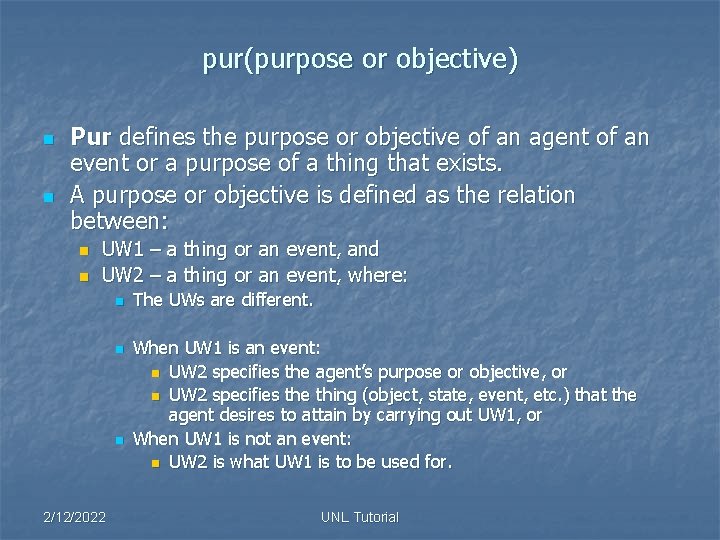 pur(purpose or objective)

Pur defines the purpose or objective of an agent of an event or a purpose of a thing that exists.

A purpose or objective is defined as the relation between:

UW1 – a thing or an event, and

UW2 – a thing or an event, where:

The UWs are different.

When UW1 is an event:

UW2 specifies the agent's purpose or objective, or

UW2 specifies the thing (object, state, event, etc.) that the agent desires to attain by carrying out UW1, or

When UW1 is not an event:

UW2 is what UW1 is to be used for.

2/12/2022

UNL Tutorial